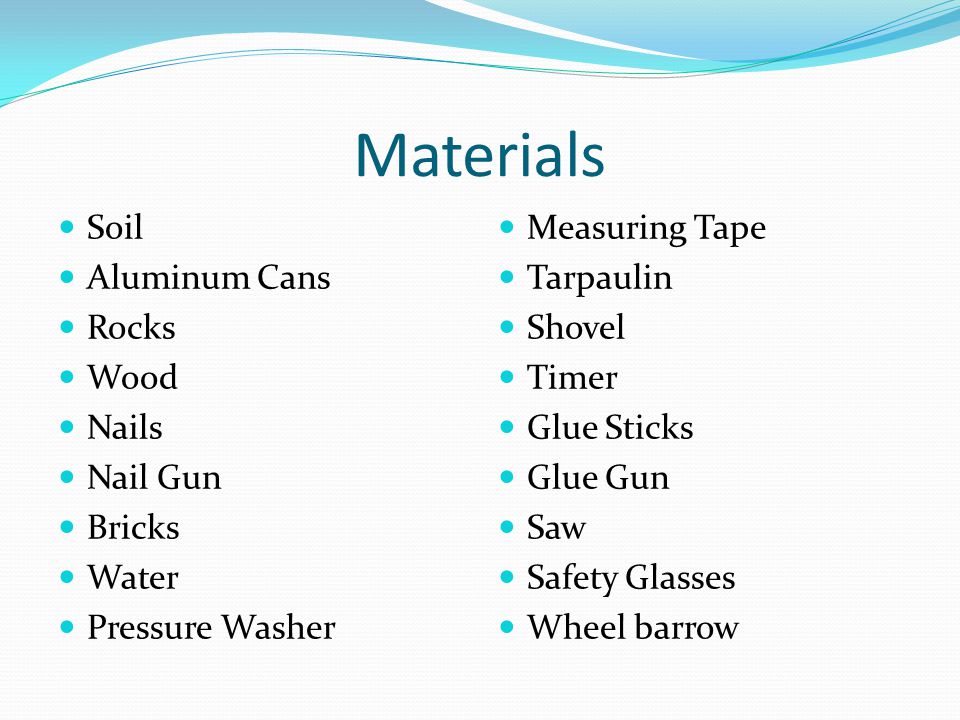 Materials

- Soil
- Aluminum Cans
- Rocks
- Wood
- Nails
- Nail Gun
- Bricks
- Water
- Pressure Washer

- Measuring Tape
- Tarpaulin
- Shovel
- Timer
- Glue Sticks
- Glue Gun
- Saw
- Safety Glasses
- Wheel barrow